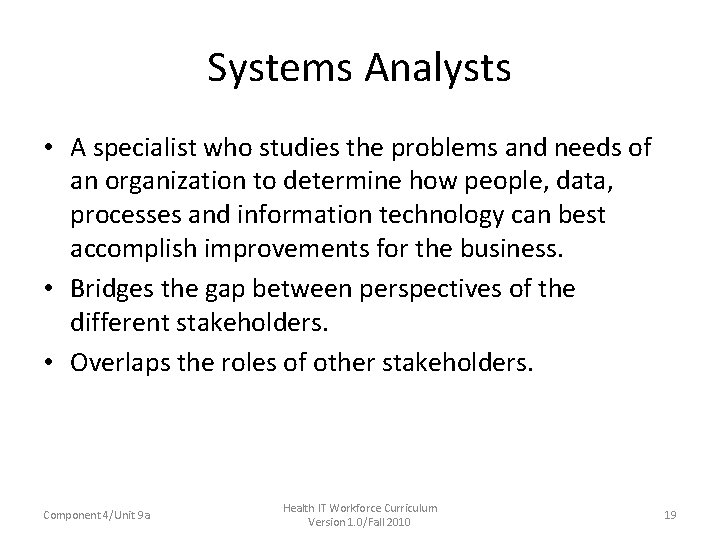 Systems Analysts

• A specialist who studies the problems and needs of an organization to determine how people, data, processes and information technology can best accomplish improvements for the business.

• Bridges the gap between perspectives of the different stakeholders.

• Overlaps the roles of other stakeholders.

Component 4/Unit 9a

Health IT Workforce Curriculum Version 1.0/Fall 2010

19